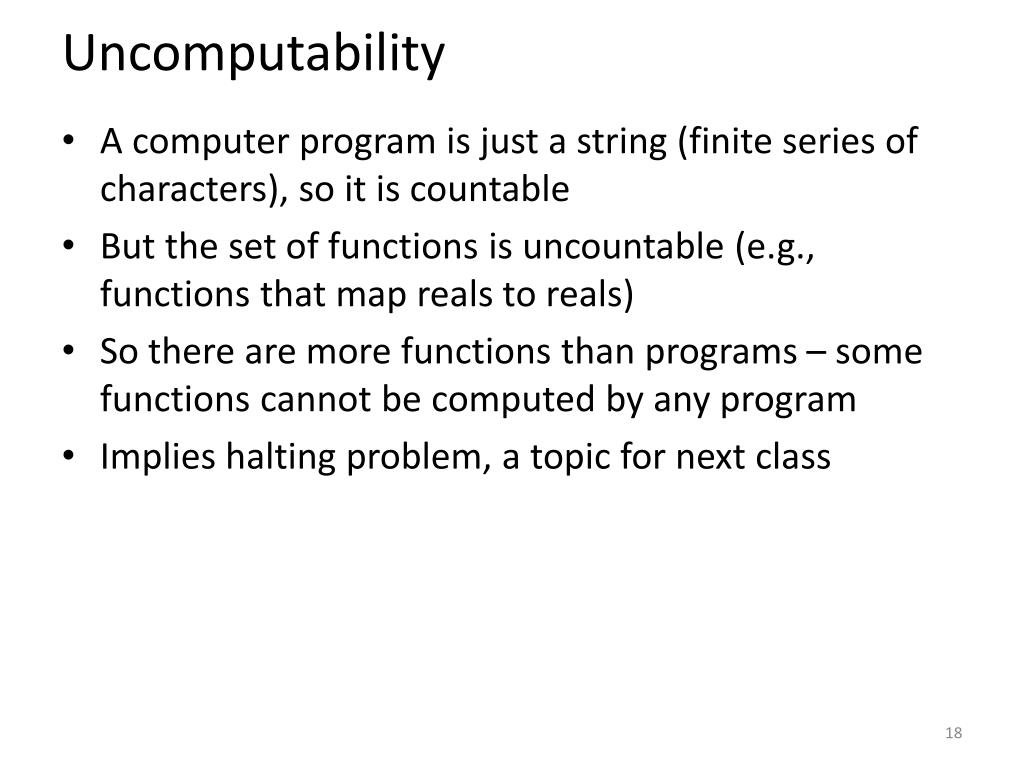 Uncomputability

• A computer program is just a string (finite series of characters), so it is countable
• But the set of functions is uncountable (e.g., functions that map reals to reals)
• So there are more functions than programs – some functions cannot be computed by any program
• Implies halting problem, a topic for next class

18